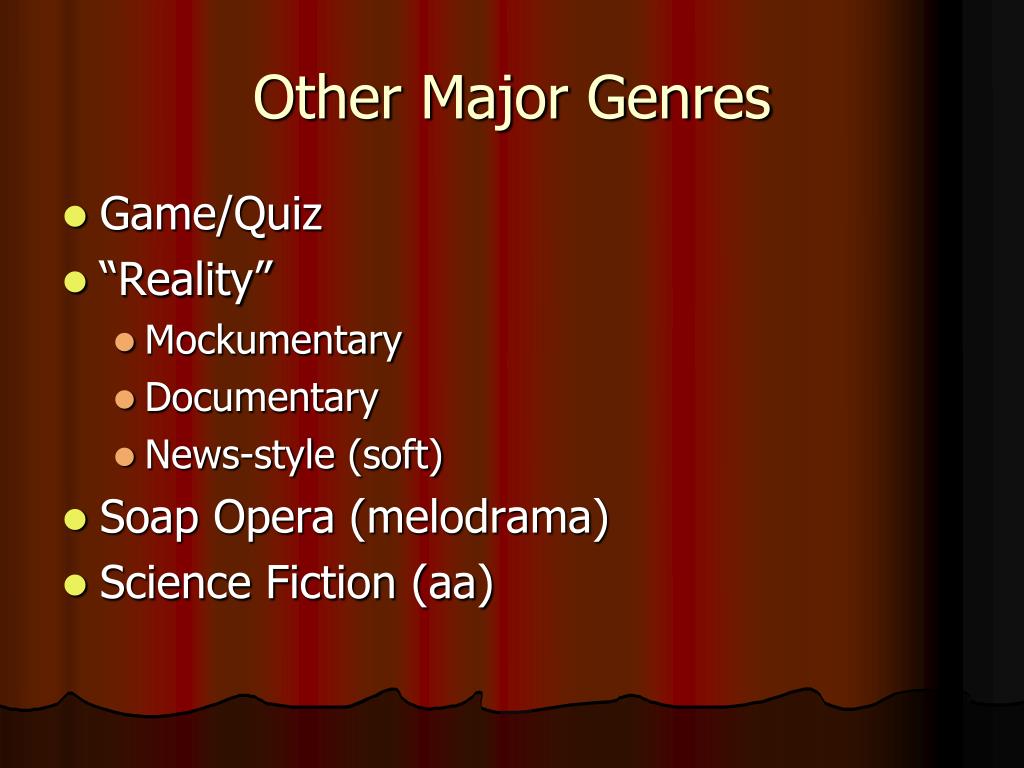 Other Major Genres

- Game/Quiz
- “Reality”
  - Mockumentary
  - Documentary
  - News-style (soft)
- Soap Opera (melodrama)
- Science Fiction (aa)